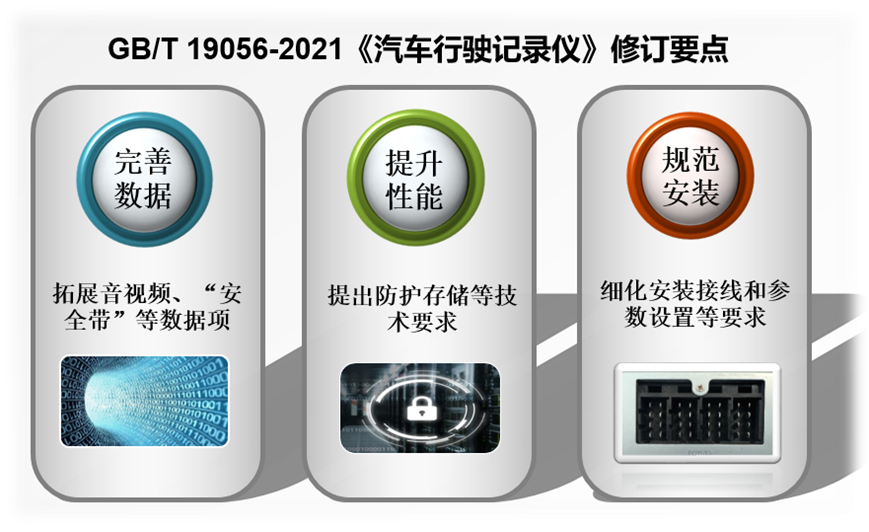 GB/T 19056-2021《汽车行驶记录仪》修订要点

完善数据

拓展音视频、“安全带”等数据项

提升性能

提出防护存储等技术要求

规范安装

细化安装接线和参数设置等要求